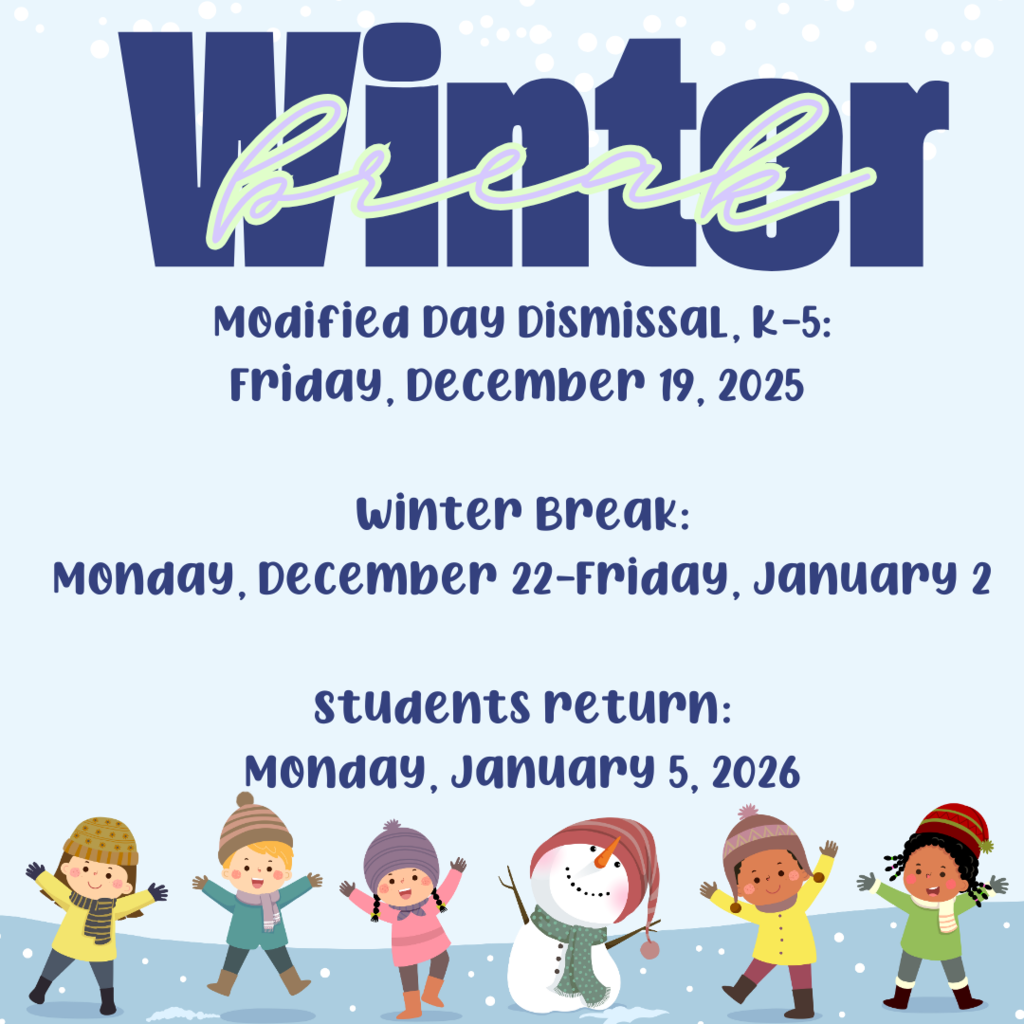 Winter
break

Modified Day Dismissal, K-5:
Friday, December 19, 2025

Winter Break:
Monday, December 22-Friday, January 2

Students return:
Monday, January 5, 2026